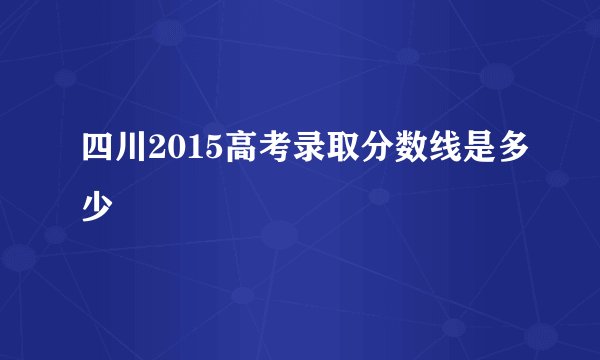 四川2015高考录取分数线是多少